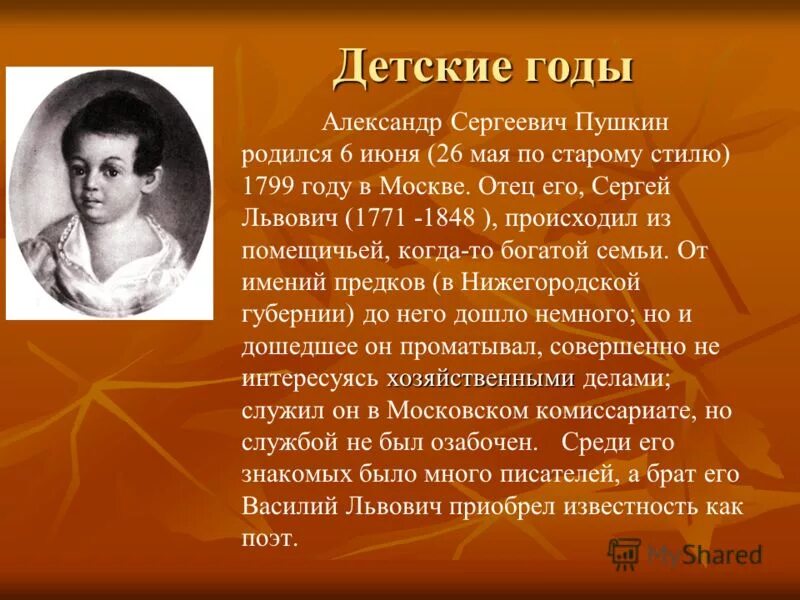 Детские годы

Александр Сергеевич Пушкин родился 6 июня (26 мая по старому стилю) 1799 году в Москве. Отец его, Сергей Львович (1771 -1848 ), происходил из помещичьей, когда-то богатой семьи. От имений предков (в Нижегородской губернии) до него дошло немного; но и дошедшее он проматывал, совершенно не интересуясь хозяйственными делами; служил он в Московском комиссариате, но службой не был озабочен. Среди его знакомых было много писателей, а брат его Василий Львович приобрел известность как поэт.

MyShared